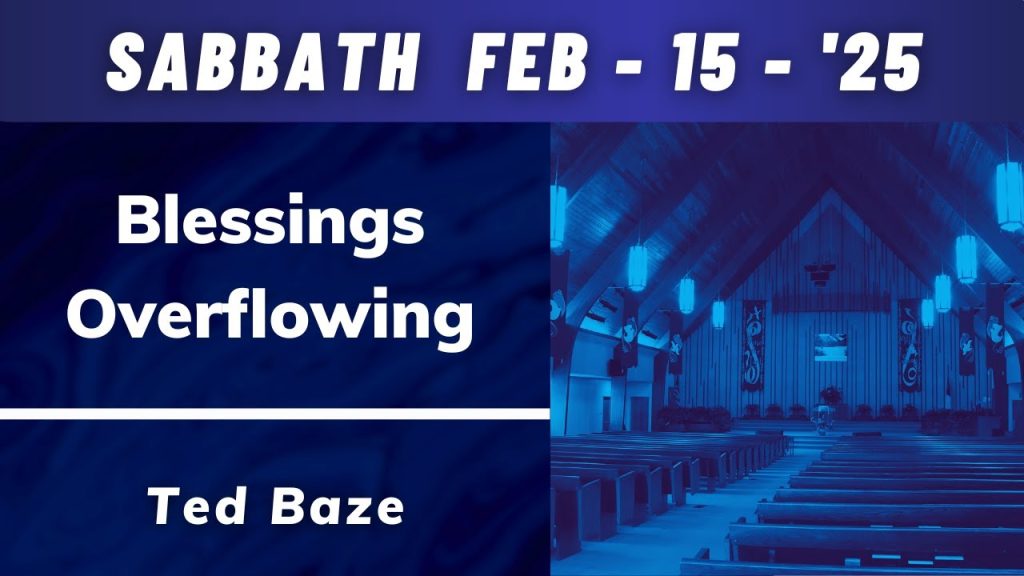 SABBATH FEB - 15 - '25

Blessings Overflowing

Ted Baze